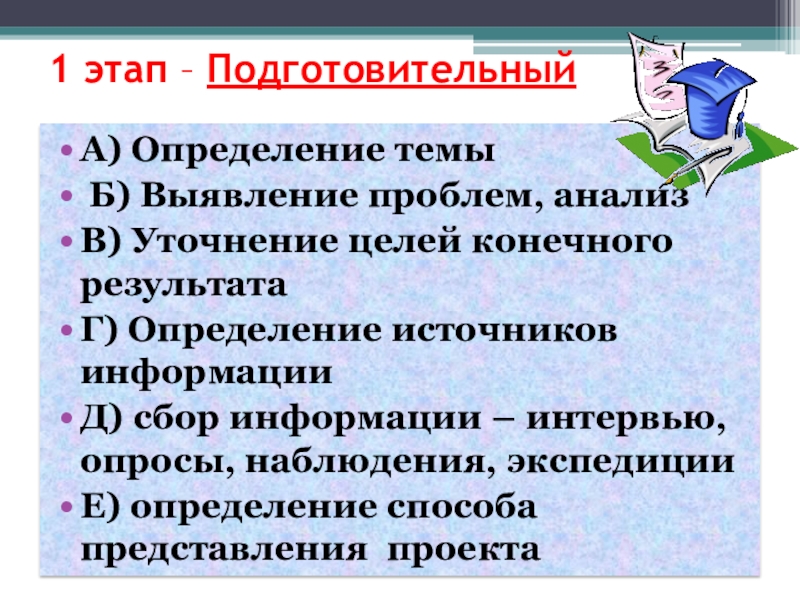 1 этап – Подготовительный

• А) Определение темы
• Б) Выявление проблем, анализ
• В) Уточнение целей конечного результата
• Г) Определение источников информации
• Д) сбор информации – интервью, опросы, наблюдения, экспедиции
• Е) определение способа представления проекта